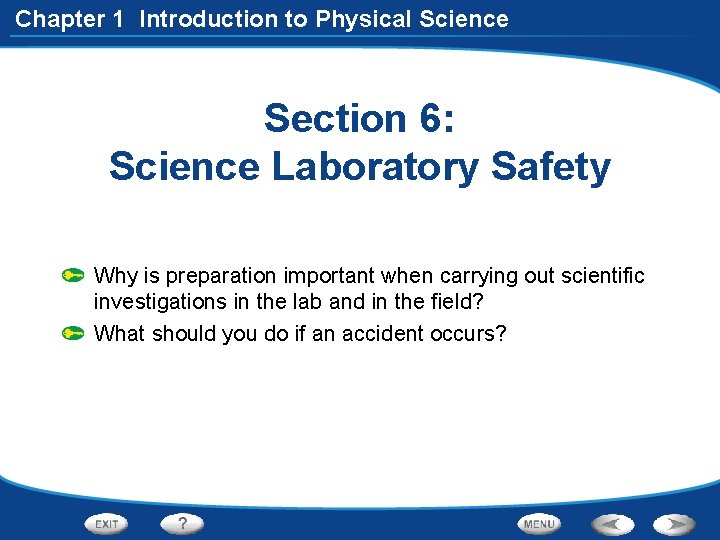 Chapter 1 Introduction to Physical Science

Section 6:
Science Laboratory Safety

Why is preparation important when carrying out scientific investigations in the lab and in the field?

What should you do if an accident occurs?

EXIT ? MENU